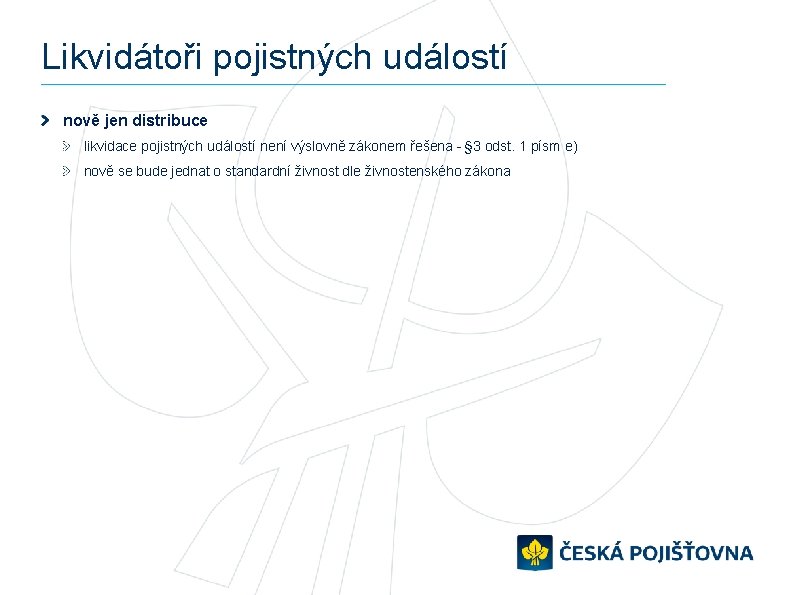 Likvidátoři pojistných událostí

nově jen distribuce

likvidace pojistných událostí není výslovně zákonem řešena - §3 odst. 1 písm e)

nově se bude jednat o standardní živnost dle živnostenského zákona

ČESKÁ POJIŠŤOVNA